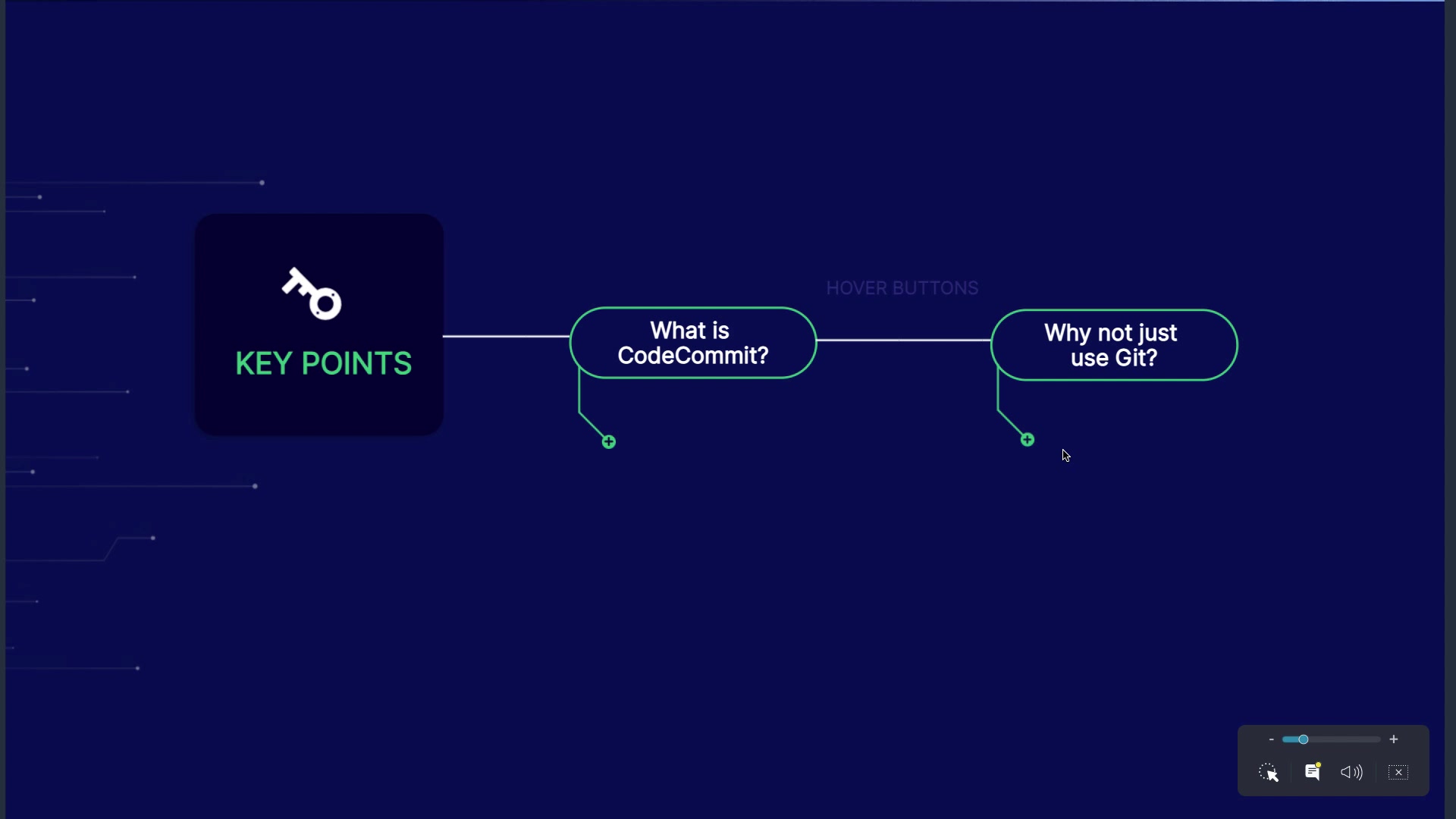 KEY POINTS

HOVER BUTTONS

What is CodeCommit?

Why not just use Git?

-
+